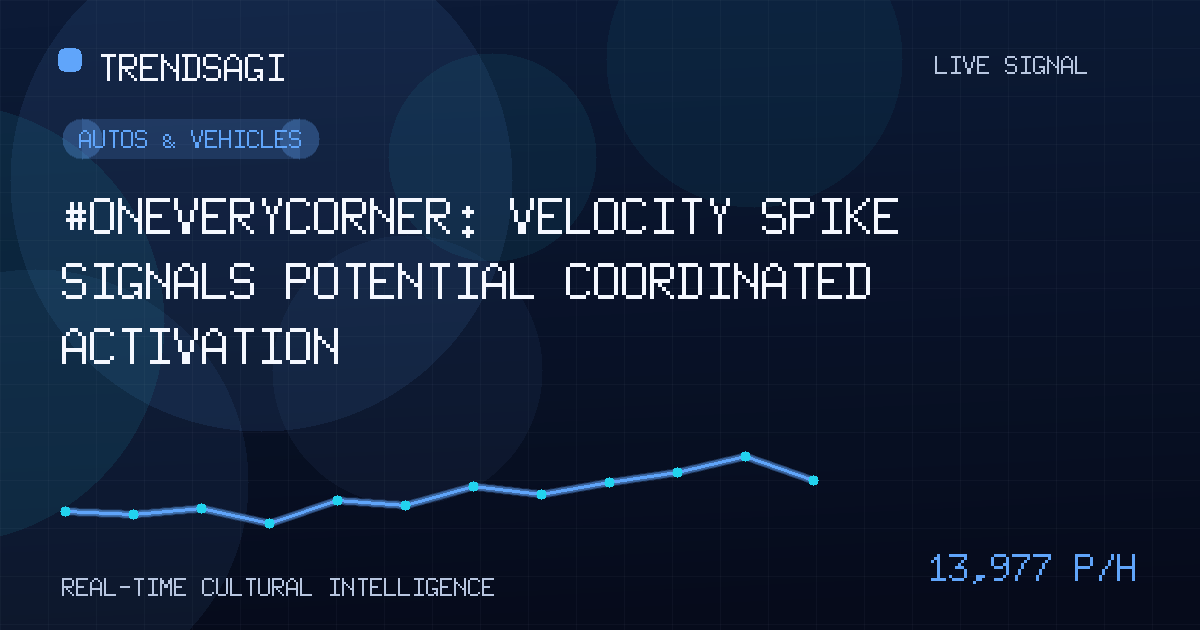 TRENDSAGI

LIVE SIGNAL

AUTOS & VEHICLES

#ONEVERYCORNER: VELOCITY SPIKE SIGNALS POTENTIAL COORDINATED ACTIVATION

REAL-TIME CULTURAL INTELLIGENCE

13,977 P/H